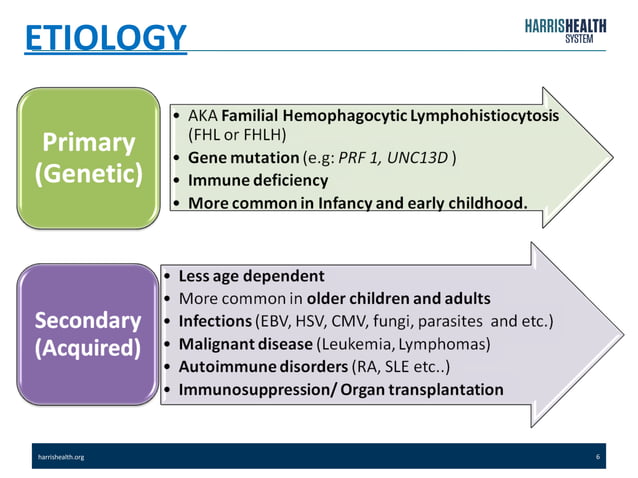 ETIOLOGY

HARRISHEALTH SYSTEM

Primary (Genetic)

• AKA Familial Hemophagocytic Lymphohistiocytosis (FHL or FHLH)
• Gene mutation (e.g: PRF 1, UNC13D )
• Immune deficiency
• More common in Infancy and early childhood.

Secondary (Acquired)

• Less age dependent
• More common in older children and adults
• Infections (EBV, HSV, CMV, fungi, parasites and etc.)
• Malignant disease (Leukemia, Lymphomas)
• Autoimmune disorders (RA, SLE etc..)
• Immunosuppression/ Organ transplantation

harrishealth.org

6